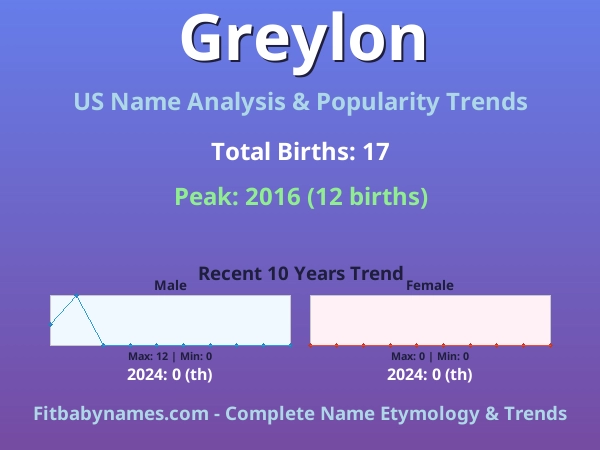 Greylon

US Name Analysis & Popularity Trends

Total Births: 17

Peak: 2016 (12 births)

Recent 10 Years Trend

Male

Max: 12 | Min: 0

2024: 0 (th)

Female

Max: 0 | Min: 0

2024: 0 (th)

Fitbabynames.com - Complete Name Etymology & Trends